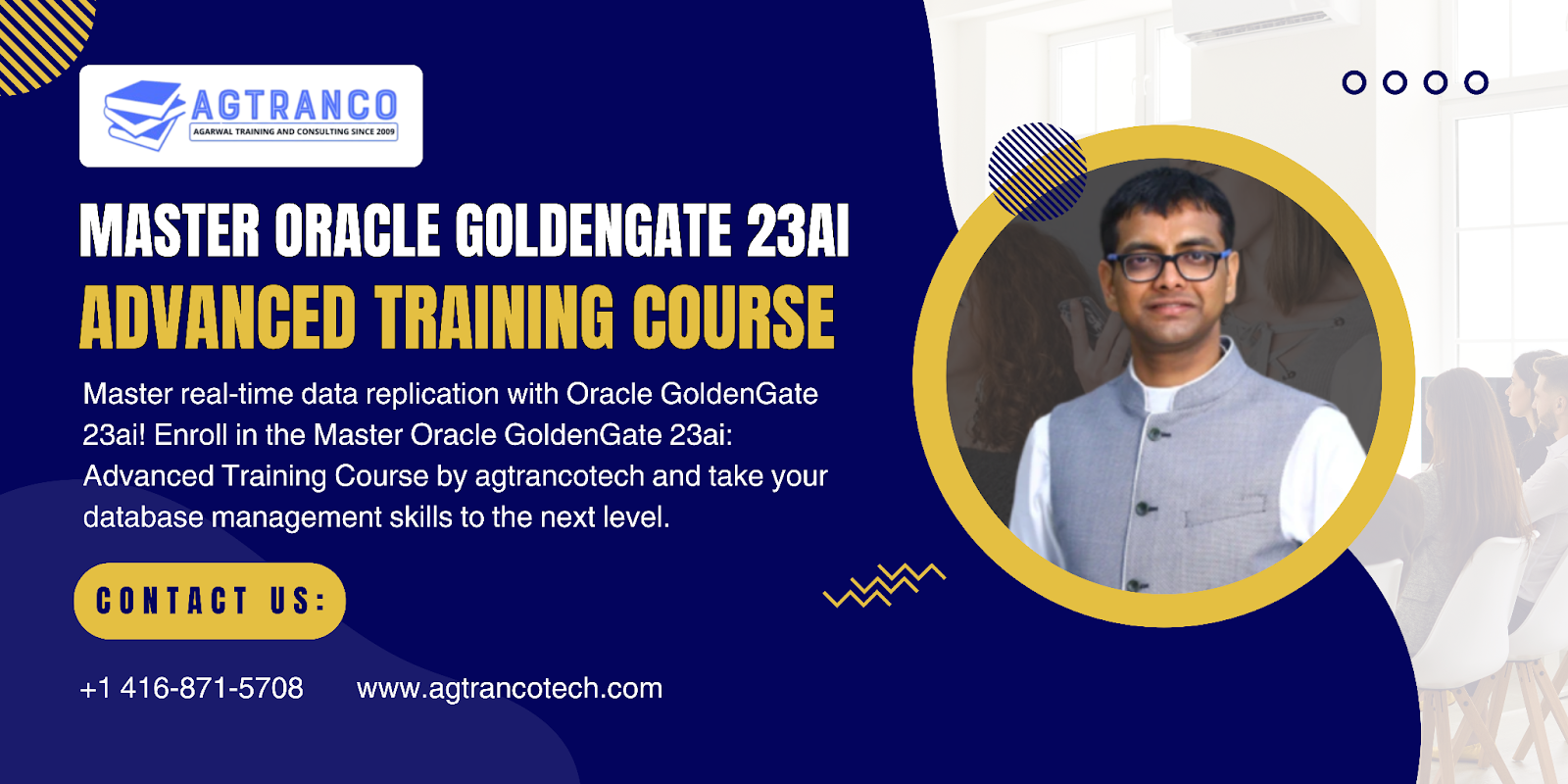 AGTRANCO
AGARWAL TRAINING AND CONSULTING SINCE 2009

MASTER ORACLE GOLDENGATE 23AI
ADVANCED TRAINING COURSE

Master real-time data replication with Oracle GoldenGate 23ai! Enroll in the Master Oracle GoldenGate 23ai: Advanced Training Course by agtrancotech and take your database management skills to the next level.

CONTACT US:

+1 416-871-5708 www.agtrancotech.com